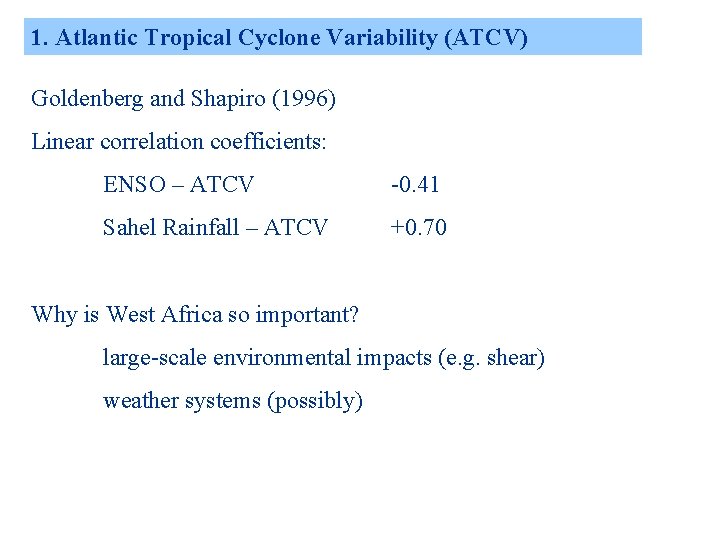 1. Atlantic Tropical Cyclone Variability (ATCV)

Goldenberg and Shapiro (1996)

Linear correlation coefficients:

ENSO – ATCV -0.41

Sahel Rainfall – ATCV +0.70

Why is West Africa so important?

large-scale environmental impacts (e.g. shear)

weather systems (possibly)